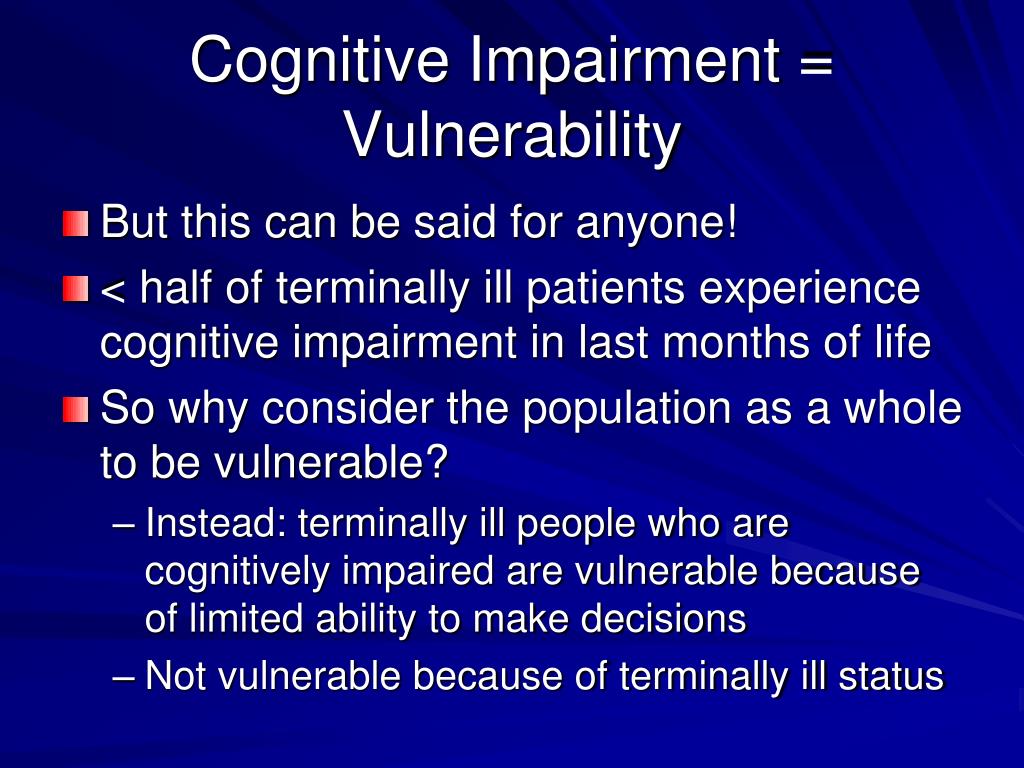 Cognitive Impairment = Vulnerability

But this can be said for anyone!

< half of terminally ill patients experience cognitive impairment in last months of life

So why consider the population as a whole to be vulnerable?

– Instead: terminally ill people who are cognitively impaired are vulnerable because of limited ability to make decisions

– Not vulnerable because of terminally ill status